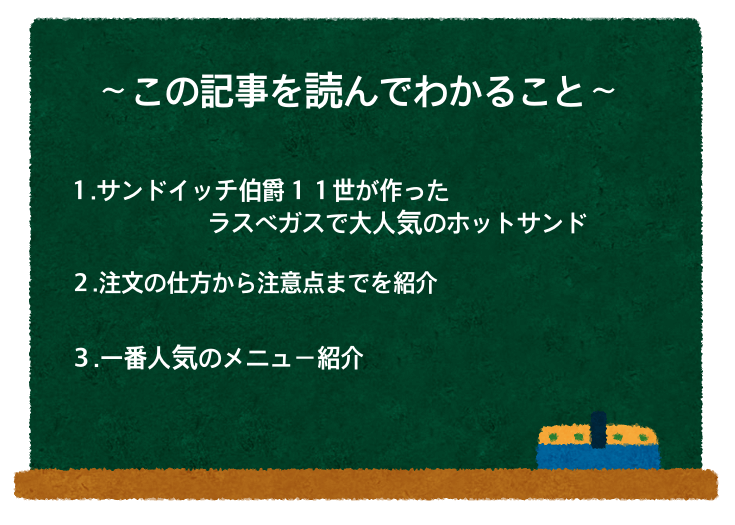 ~この記事を読んでわかること~

1.サンドイッチ伯爵１１世が作った ラスベガスで大人気のホットサンド

2.注文の仕方から注意点までを紹介

3.一番人気のメニュー紹介